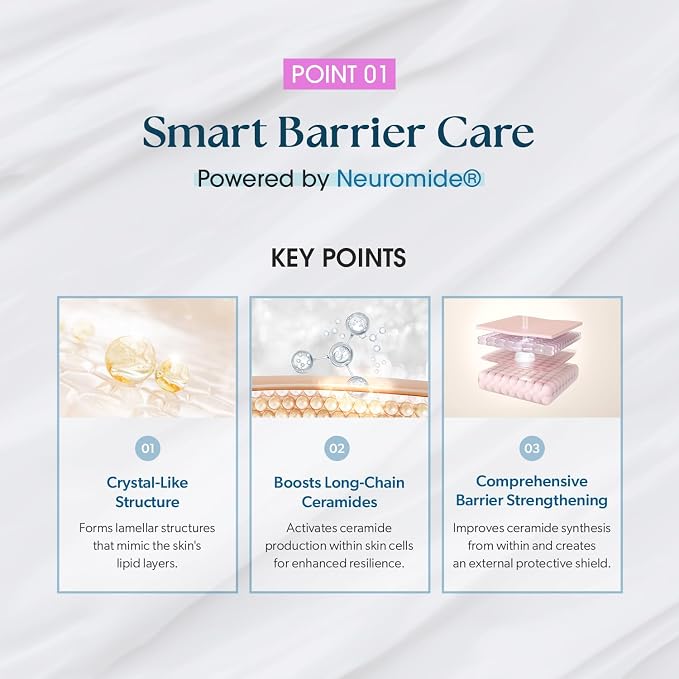 POINT 01

Smart Barrier Care

Powered by Neuromide®

KEY POINTS

01

Crystal-Like Structure

Forms lamellar structures that mimic the skin's lipid layers.

02

Boosts Long-Chain Ceramides

Activates ceramide production within skin cells for enhanced resilience.

03

Comprehensive Barrier Strengthening

Improves ceramide synthesis from within and creates an external protective shield.